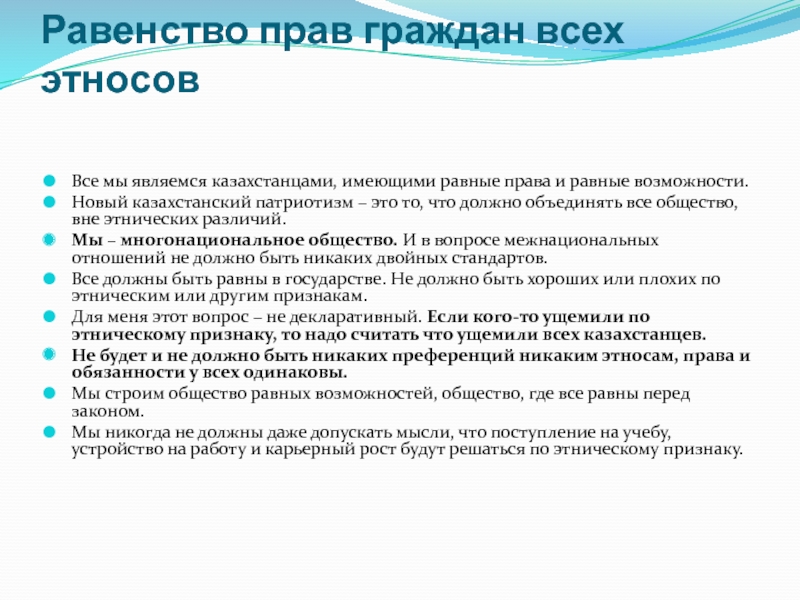 Равенство прав граждан всех этносов

Все мы являемся казахстанцами, имеющими равные права и равные возможности.

Новый казахстанский патриотизм – это то, что должно объединять все общество, вне этнических различий.

Мы – многонациональное общество. И в вопросе межнациональных отношений не должно быть никаких двойных стандартов.

Все должны быть равны в государстве. Не должно быть хороших или плохих по этническим или другим признакам.

Для меня этот вопрос – не декларативный. Если кого-то ущемили по этническому признаку, то надо считать что ущемили всех казахстанцев.

Не будет и не должно быть никаких преференций никаким этносам, права и обязанности у всех одинаковы.

Мы строим общество равных возможностей, общество, где все равны перед законом.

Мы никогда не должны даже допускать мысли, что поступление на учебу, устройство на работу и карьерный рост будут решаться по этническому признаку.